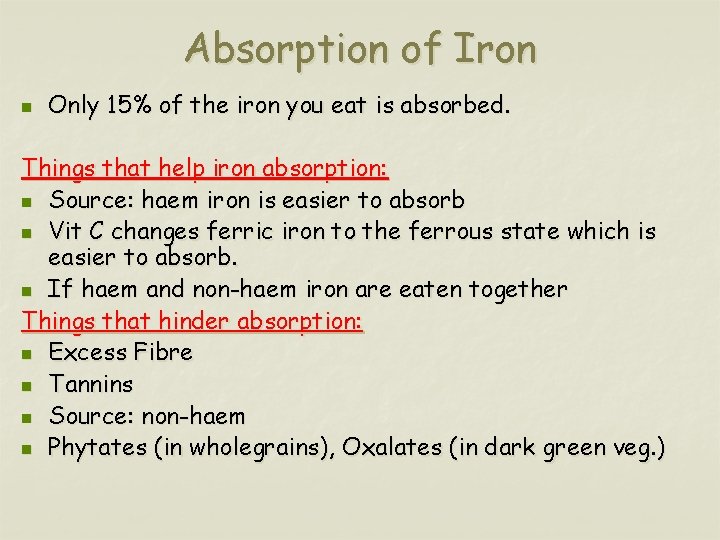 Absorption of Iron

- Only 15% of the iron you eat is absorbed.

Things that help iron absorption:
- Source: haem iron is easier to absorb
- Vit C changes ferric iron to the ferrous state which is easier to absorb.
- If haem and non-haem iron are eaten together

Things that hinder absorption:
- Excess Fibre
- Tannins
- Source: non-haem
- Phytates (in wholegrains), Oxalates (in dark green veg.)